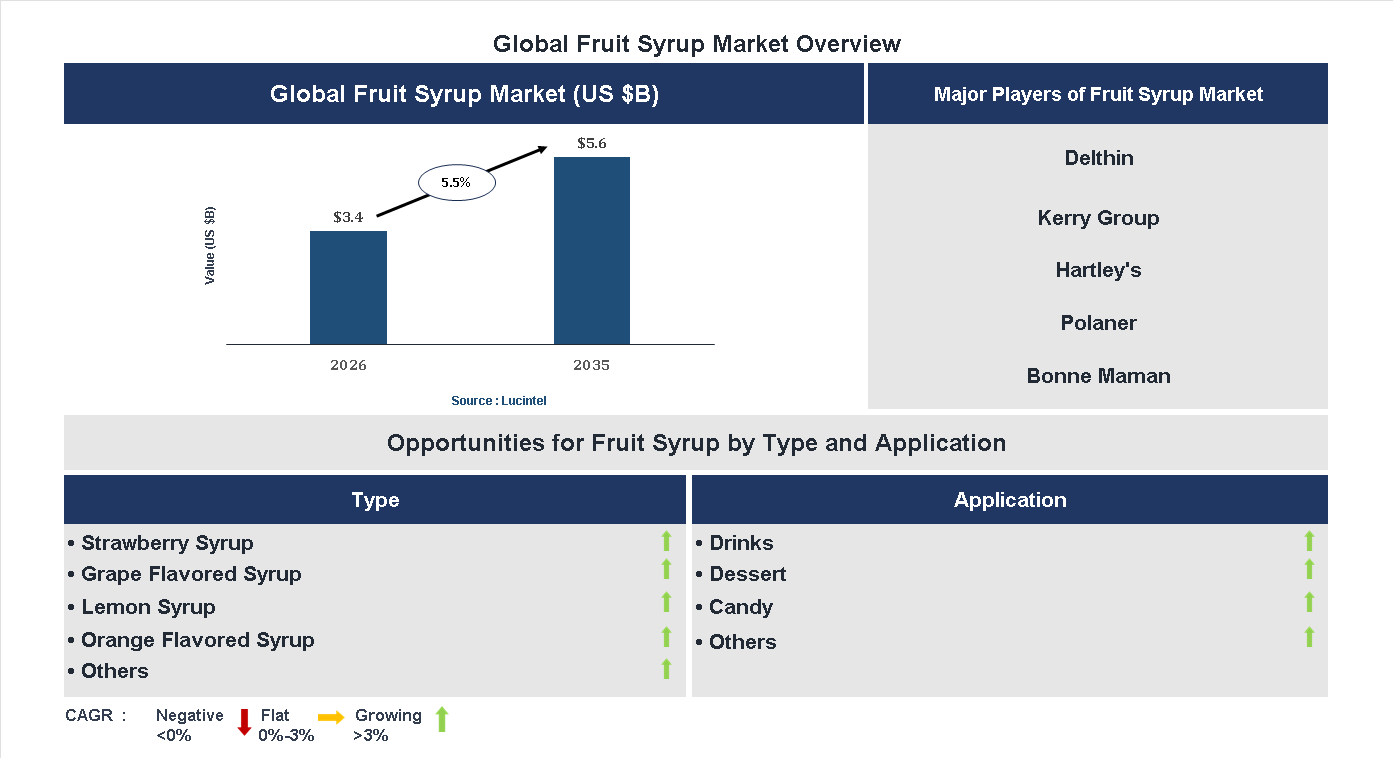 Global Fruit Syrup Market Overview

Global Fruit Syrup Market (US $B)

Value (US $B)

$3.4

5.5%

$5.6

2026

2035

Source : Lucintel

Major Players of Fruit Syrup Market

Delthin

Kerry Group

Hartley's

Polaner

Bonne Maman

Opportunities for Fruit Syrup by Type and Application

Type

• Strawberry Syrup
• Grape Flavored Syrup
• Lemon Syrup
• Orange Flavored Syrup
• Others

Application

• Drinks
• Dessert
• Candy
• Others

CAGR : Negative <0% Flat 0%-3% Growing >3%